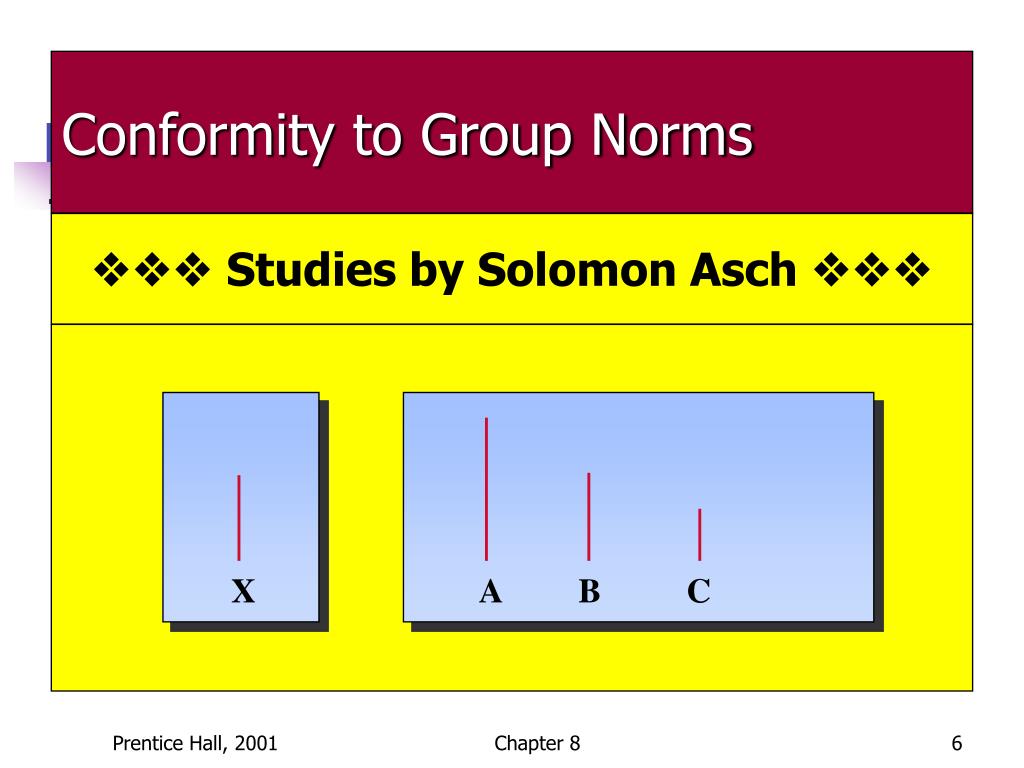 Conformity to Group Norms

❖❖❖ Studies by Solomon Asch ❖❖❖

X

A B C

Prentice Hall, 2001

Chapter 8

6